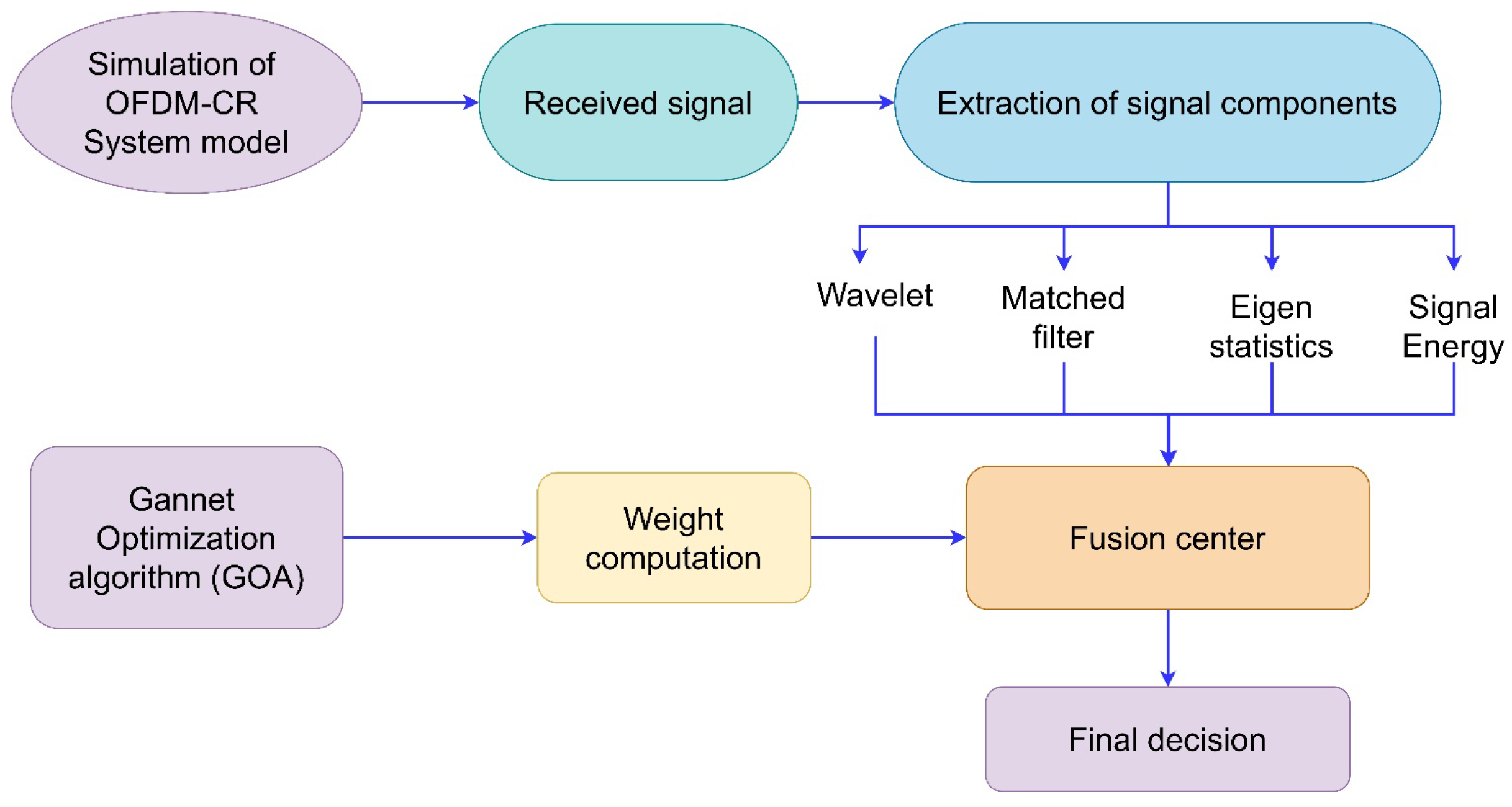 Simulation of OFDM-CR System model

Received signal

Extraction of signal components

Wavelet

Matched filter

Eigen statistics

Signal Energy

Gannet Optimization algorithm (GOA)

Weight computation

Fusion center

Final decision